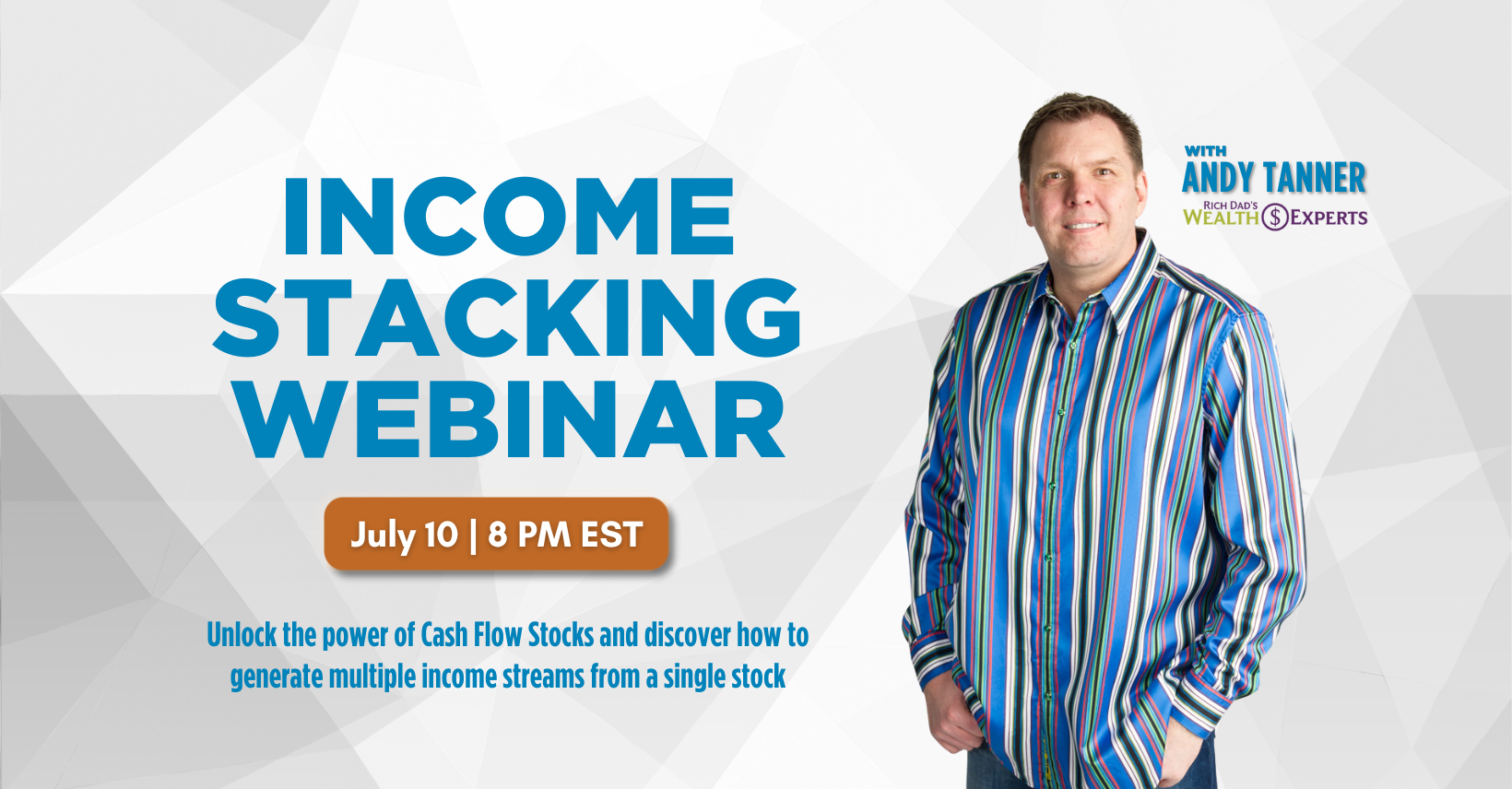 INCOME STACKING WEBINAR

July 10 | 8 PM EST

Unlock the power of Cash Flow Stocks and discover how to generate multiple income streams from a single stock

WITH
ANDY TANNER
RICH DAD'S
WEALTH $ EXPERTS